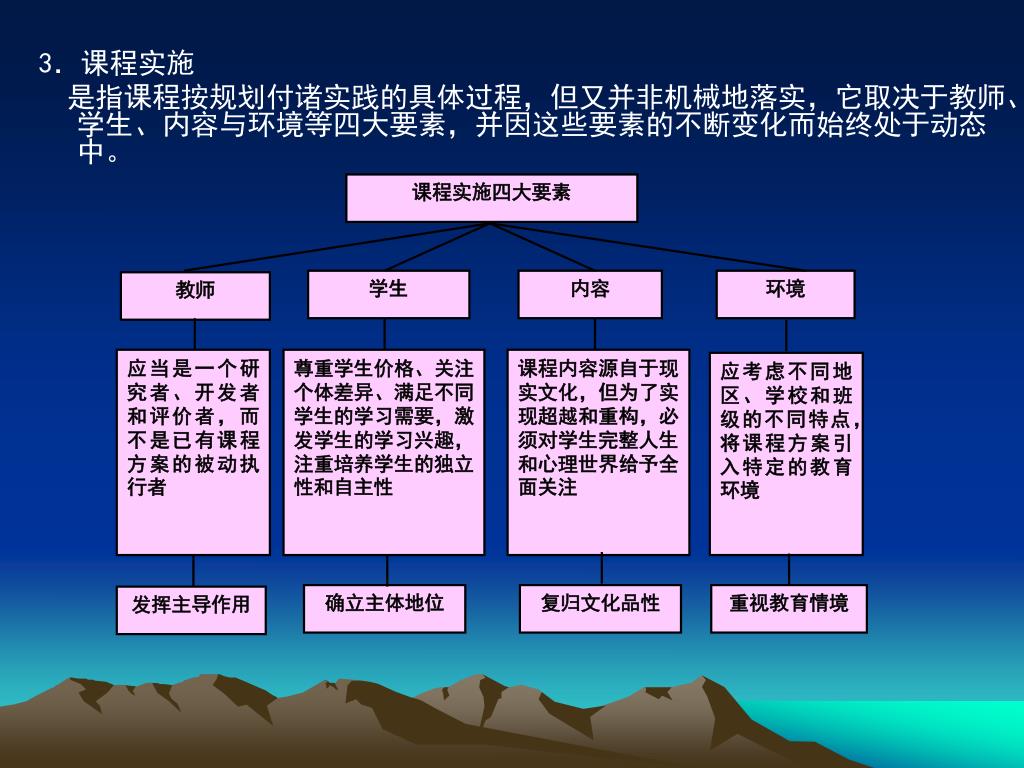 3. 课程实施

是指课程按规划付诸实践的具体过程，但又并非机械地落实，它取决于教师、学生、内容与环境等四大要素，并因这些要素的不断变化而始终处于动态中。

课程实施四大要素

教师

学生

内容

环境

应当是一个研究者、开发者和评价者，而不是已有课程方案的被动执行者

尊重学生价格、关注个体差异、满足不同学生的学习需要，激发学生的学习兴趣，注重培养学生的独立性和自主性

课程内容源自于现实文化，但为了实现超越和重构，必须对学生完整人生和心理世界给予全面关注

应考虑不同地区、学校和班级的不同特点，将课程方案引入特定的教育环境

发挥主导作用

确立主体地位

复归文化品性

重视教育情境